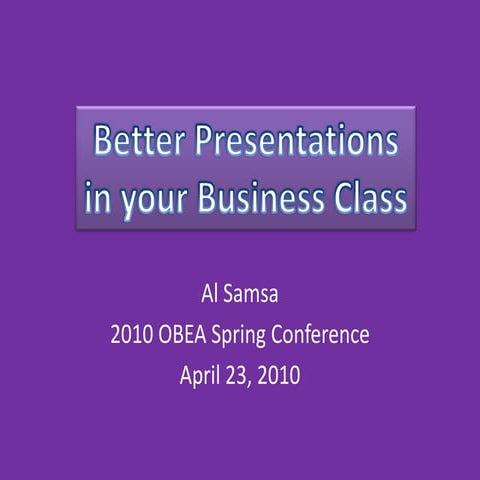 Better Presentations in your Business Class

Al Samsa
2010 OBEA Spring Conference
April 23, 2010